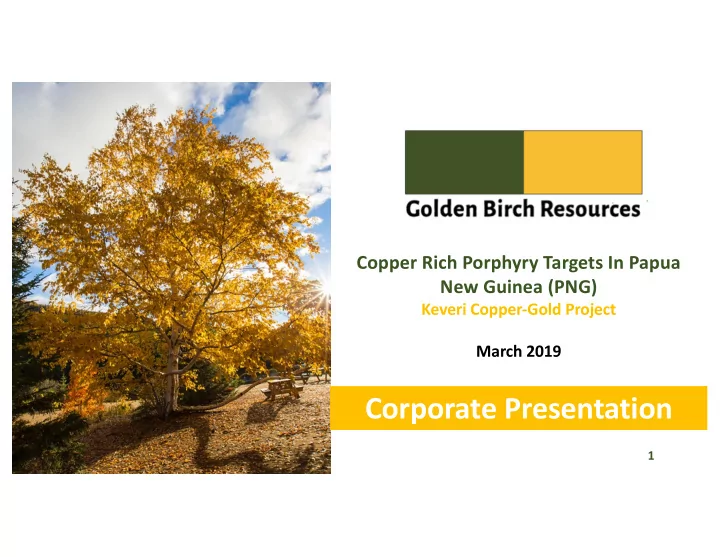 Golden Birch Resources

Copper Rich Porphyry Targets In Papua New Guinea (PNG)
Keveri Copper-Gold Project

March 2019

Corporate Presentation

1